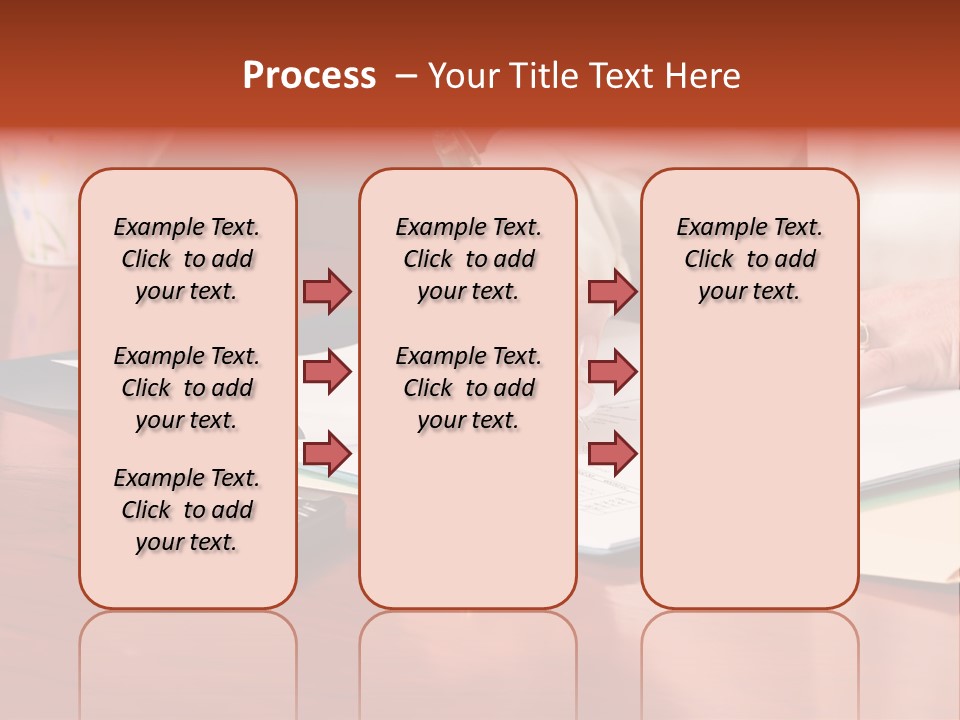 Process – Your Title Text Here

Example Text. Click to add your text.

Example Text. Click to add your text.

Example Text. Click to add your text.

Example Text. Click to add your text.

Example Text. Click to add your text.

Example Text. Click to add your text.